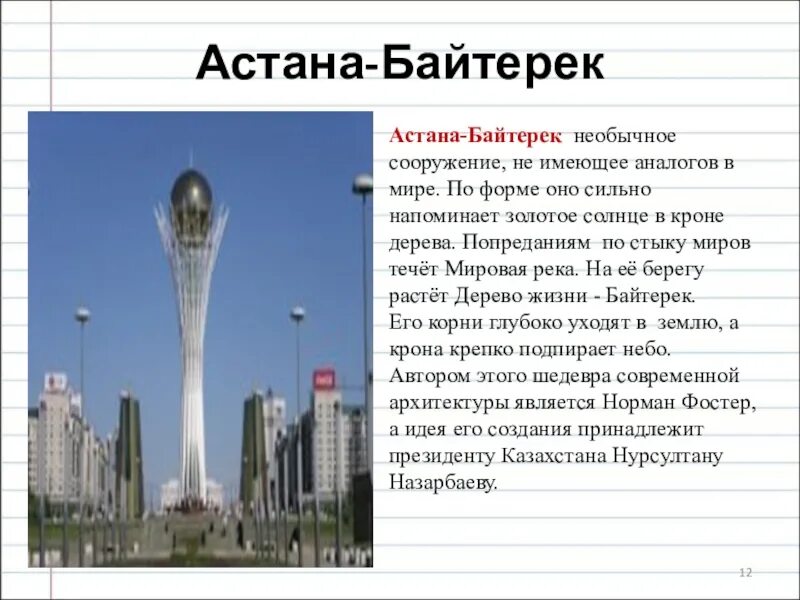 Астана-Байтерек

Астана-Байтерек необычное сооружение, не имеющее аналогов в мире. По форме оно сильно напоминает золотое солнце в кроне дерева. Попреданиям по стыку миров течёт Мировая река. На её берегу растёт Дерево жизни - Байтерек. Его корни глубоко уходят в землю, а крона крепко подпирает небо. Автором этого шедевра современной архитектуры является Норман Фостер, а идея его создания принадлежит президенту Казахстана Нурсултану Назарбаеву.

12